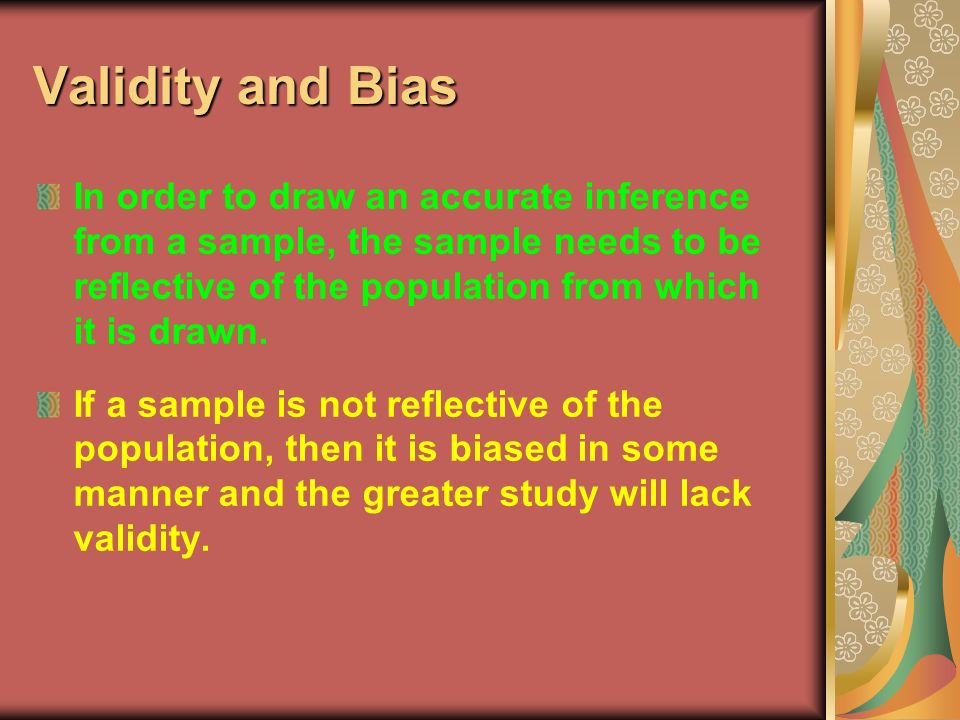 Validity and Bias

In order to draw an accurate inference from a sample, the sample needs to be reflective of the population from which it is drawn.

If a sample is not reflective of the population, then it is biased in some manner and the greater study will lack validity.